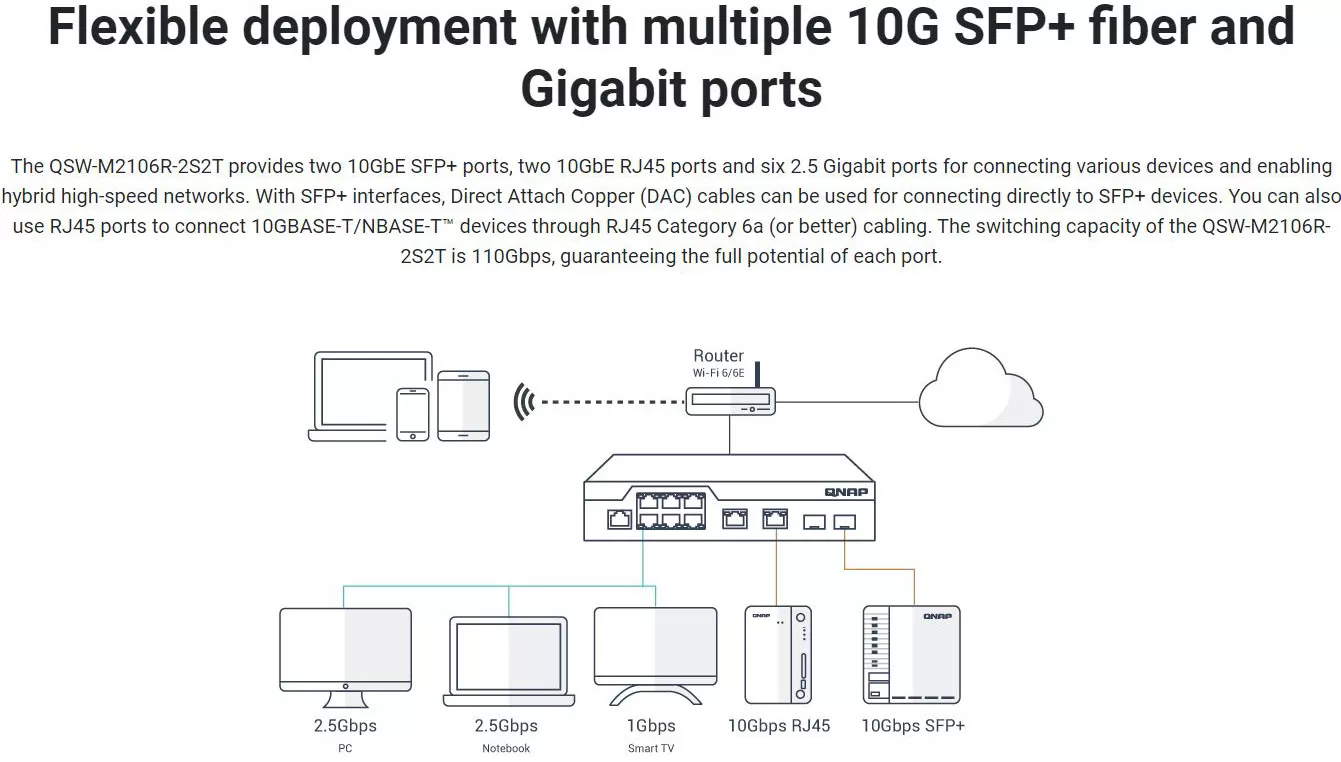 Flexible deployment with multiple 10G SFP+ fiber and Gigabit ports

The QSW-M2106R-2S2T provides two 10GbE SFP+ ports, two 10GbE RJ45 ports and six 2.5 Gigabit ports for connecting various devices and enabling hybrid high-speed networks. With SFP+ interfaces, Direct Attach Copper (DAC) cables can be used for connecting directly to SFP+ devices. You can also use RJ45 ports to connect 10GBASE-T/NBASE-T™ devices through RJ45 Category 6a (or better) cabling. The switching capacity of the QSW-M2106R-2S2T is 110Gbps, guaranteeing the full potential of each port.

Router
Wi-Fi 6/6E

QNAP

QNAP

QNAP

2.5Gbps
PC

2.5Gbps
Notebook

1Gbps
Smart TV

10Gbps RJ45

10Gbps SFP+